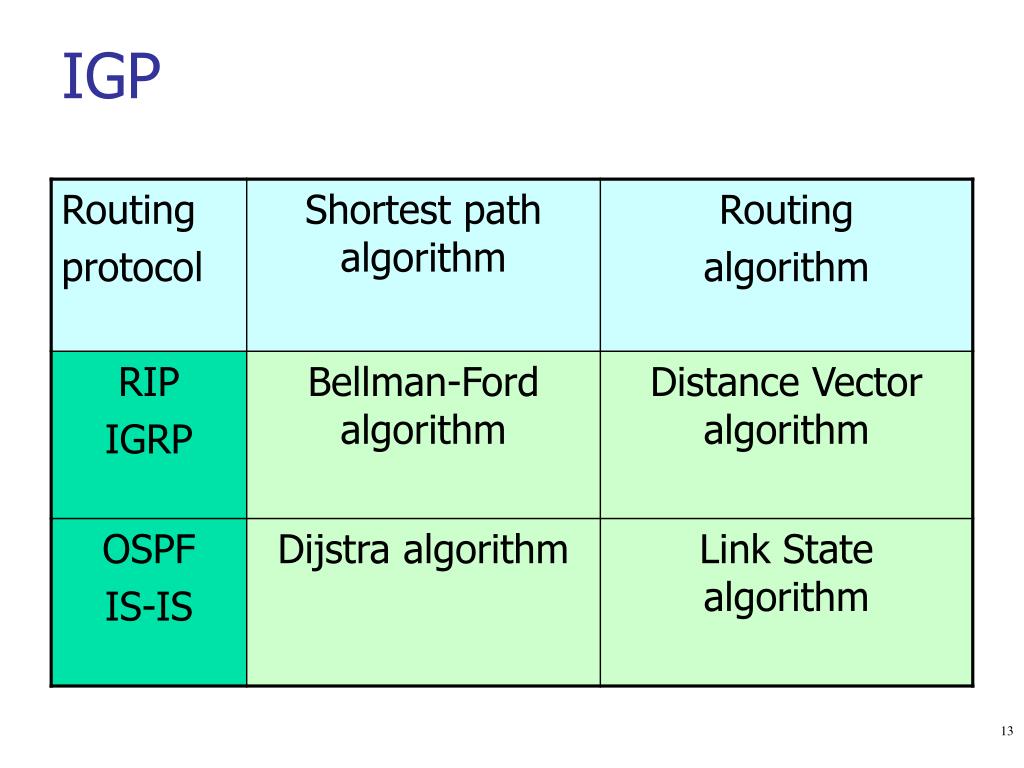 IGP

| Routing protocol | Shortest path algorithm | Routing algorithm |
|---|---|---|
| RIP IGRP | Bellman-Ford algorithm | Distance Vector algorithm |
| OSPF IS-IS | Dijstra algorithm | Link State algorithm |

13